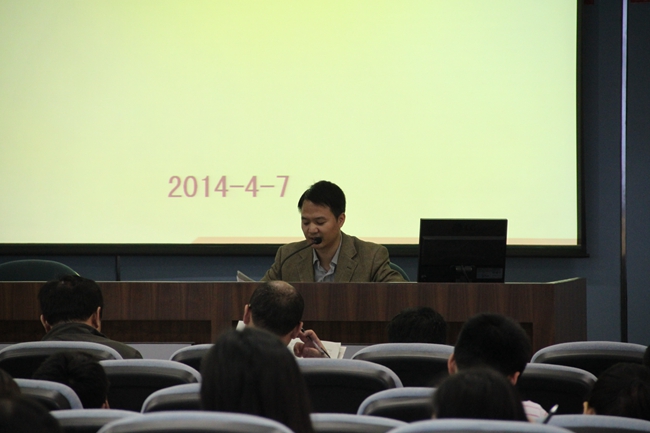 2014-4-7